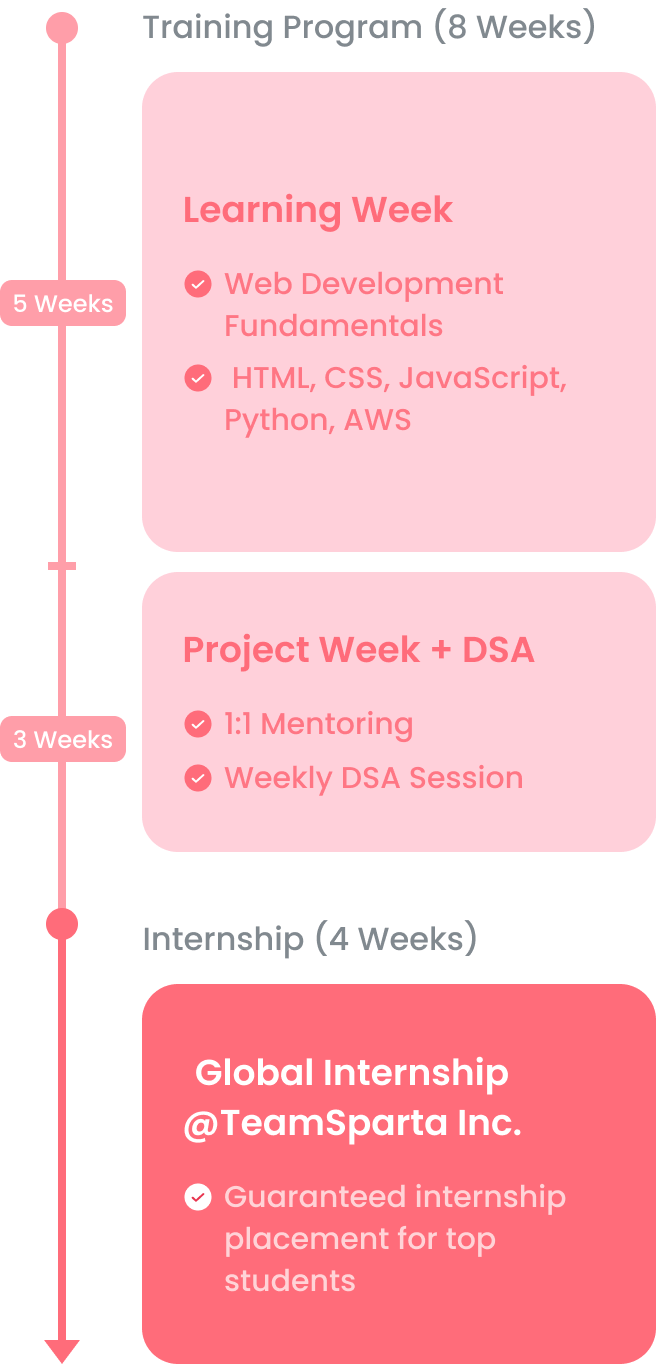 Training Program (8 Weeks)

5 Weeks

Learning Week

Web Development Fundamentals

HTML, CSS, JavaScript, Python, AWS

3 Weeks

Project Week + DSA

1:1 Mentoring

Weekly DSA Session

Internship (4 Weeks)

Global Internship @TeamSparta Inc.

Guaranteed internship placement for top students